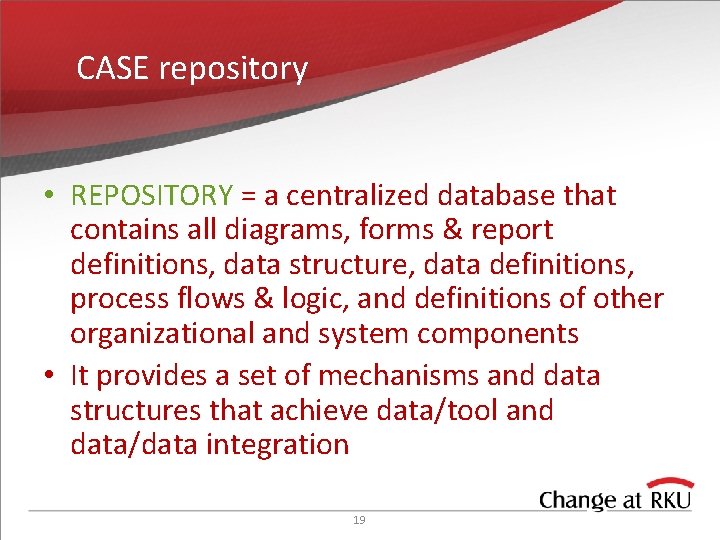 CASE repository

• REPOSITORY = a centralized database that contains all diagrams, forms & report definitions, data structure, data definitions, process flows & logic, and definitions of other organizational and system components

• It provides a set of mechanisms and data structures that achieve data/tool and data/data integration

Change at RKU

19